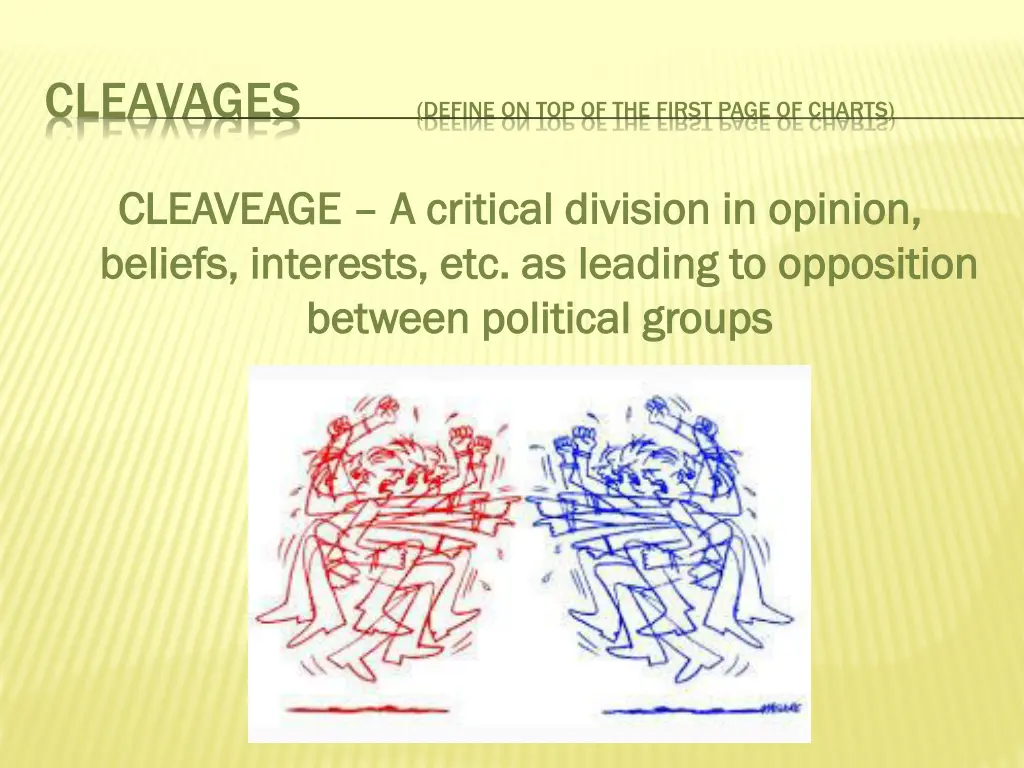 CLEAVAGES (DEFINE ON TOP OF THE FIRST PAGE OF CHARTS)

CLEAVEAGE – A critical division in opinion, beliefs, interests, etc. as leading to opposition between political groups